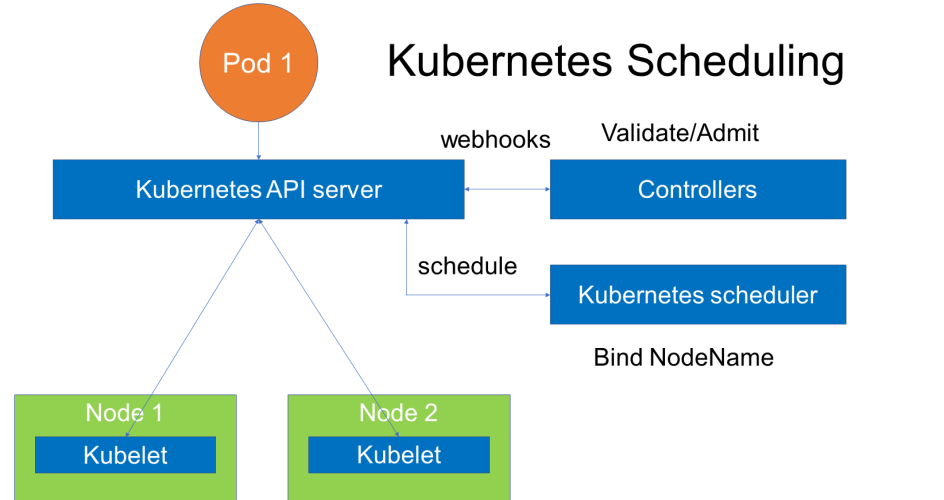 Pod 1

Kubernetes Scheduling

webhooks

Validate/Admit

Kubernetes API server

Controllers

schedule

Kubernetes scheduler

Bind NodeName

Node 1

Kubelet

Node 2

Kubelet